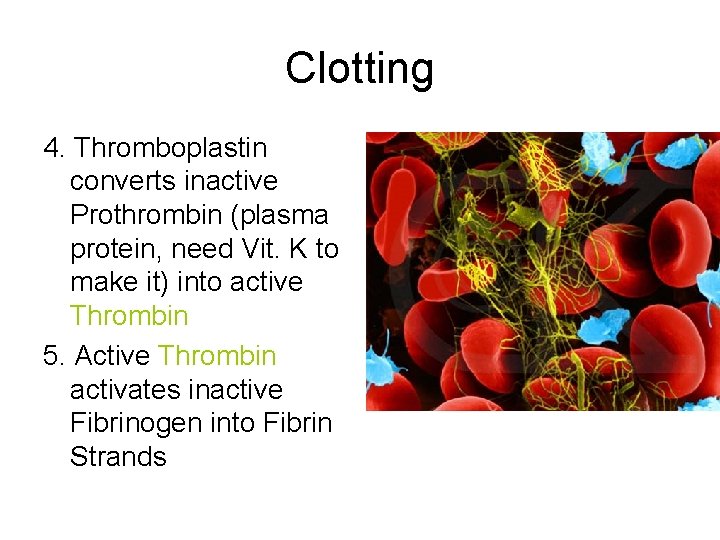 Clotting

4. Thromboplastin converts inactive Prothrombin (plasma protein, need Vit. K to make it) into active Thrombin

5. Active Thrombin activates inactive Fibrinogen into Fibrin Strands